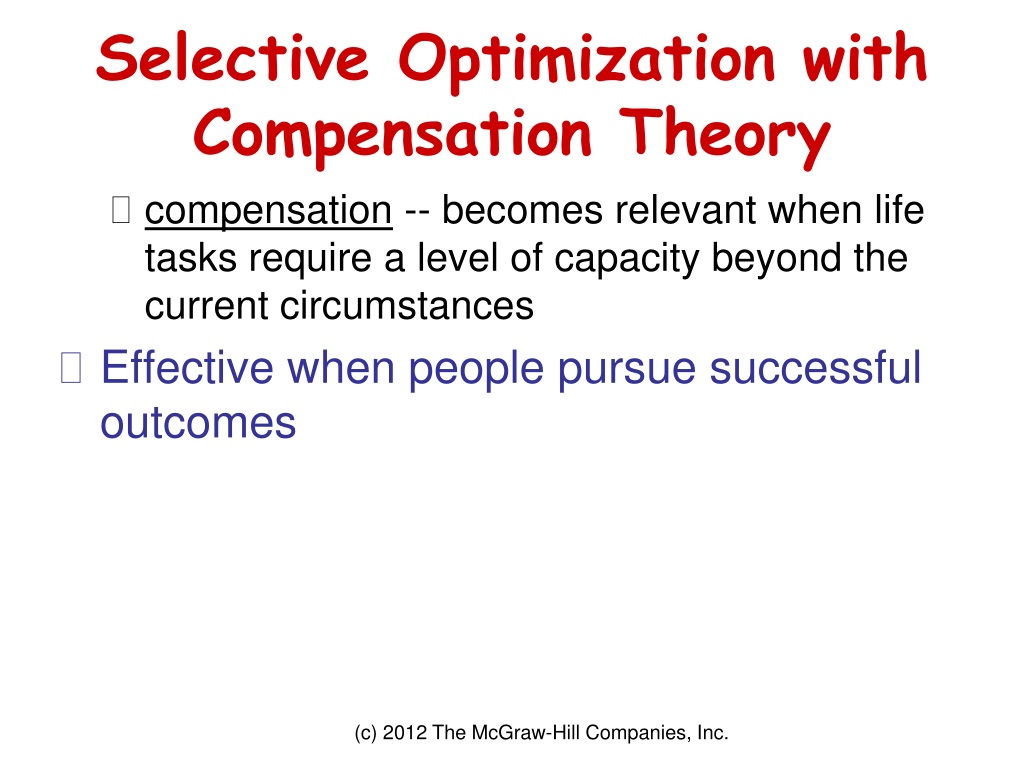 Selective Optimization with Compensation Theory

compensation -- becomes relevant when life tasks require a level of capacity beyond the current circumstances

Effective when people pursue successful outcomes

(c) 2012 The McGraw-Hill Companies, Inc.